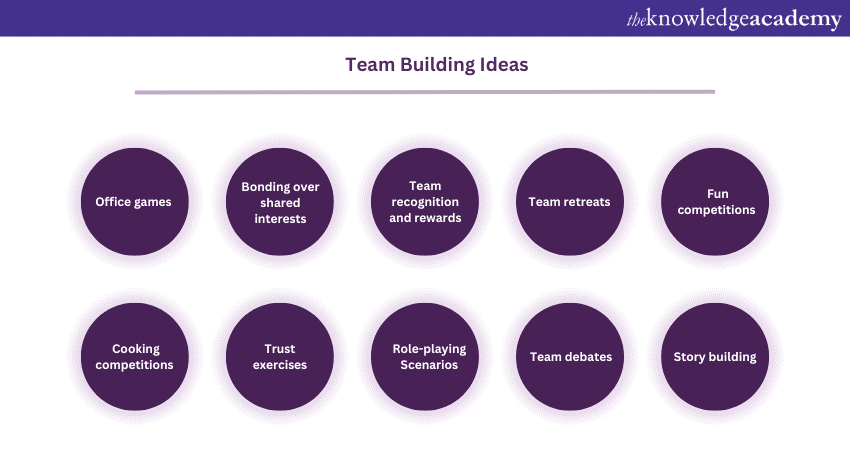 theknowledgeacademy

Team Building Ideas

Office games

Bonding over shared interests

Team recognition and rewards

Team retreats

Fun competitions

Cooking competitions

Trust exercises

Role-playing Scenarios

Team debates

Story building